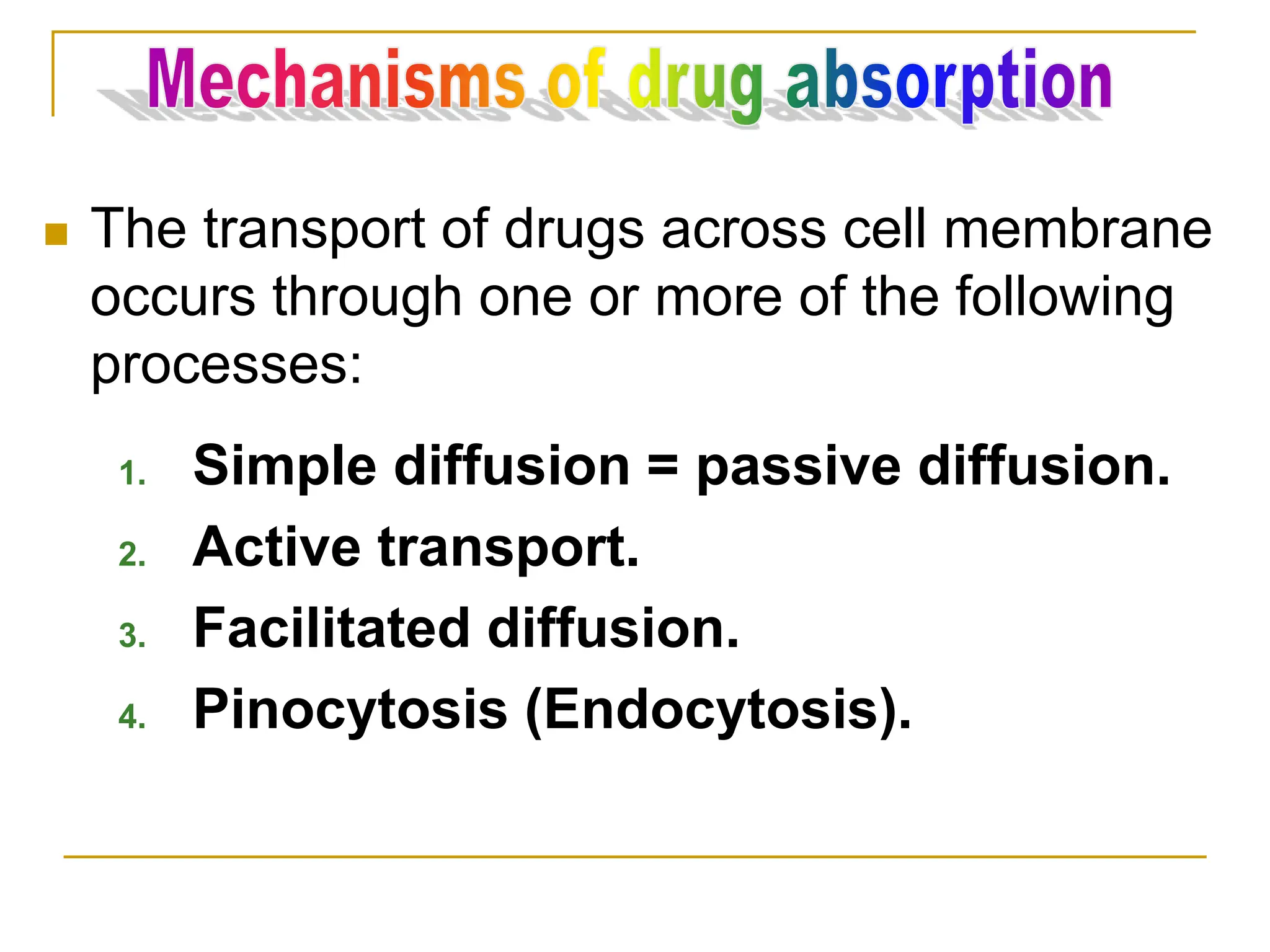 Mechanisms of drug absorption

The transport of drugs across cell membrane occurs through one or more of the following processes:

1. Simple diffusion = passive diffusion.
2. Active transport.
3. Facilitated diffusion.
4. Pinocytosis (Endocytosis).